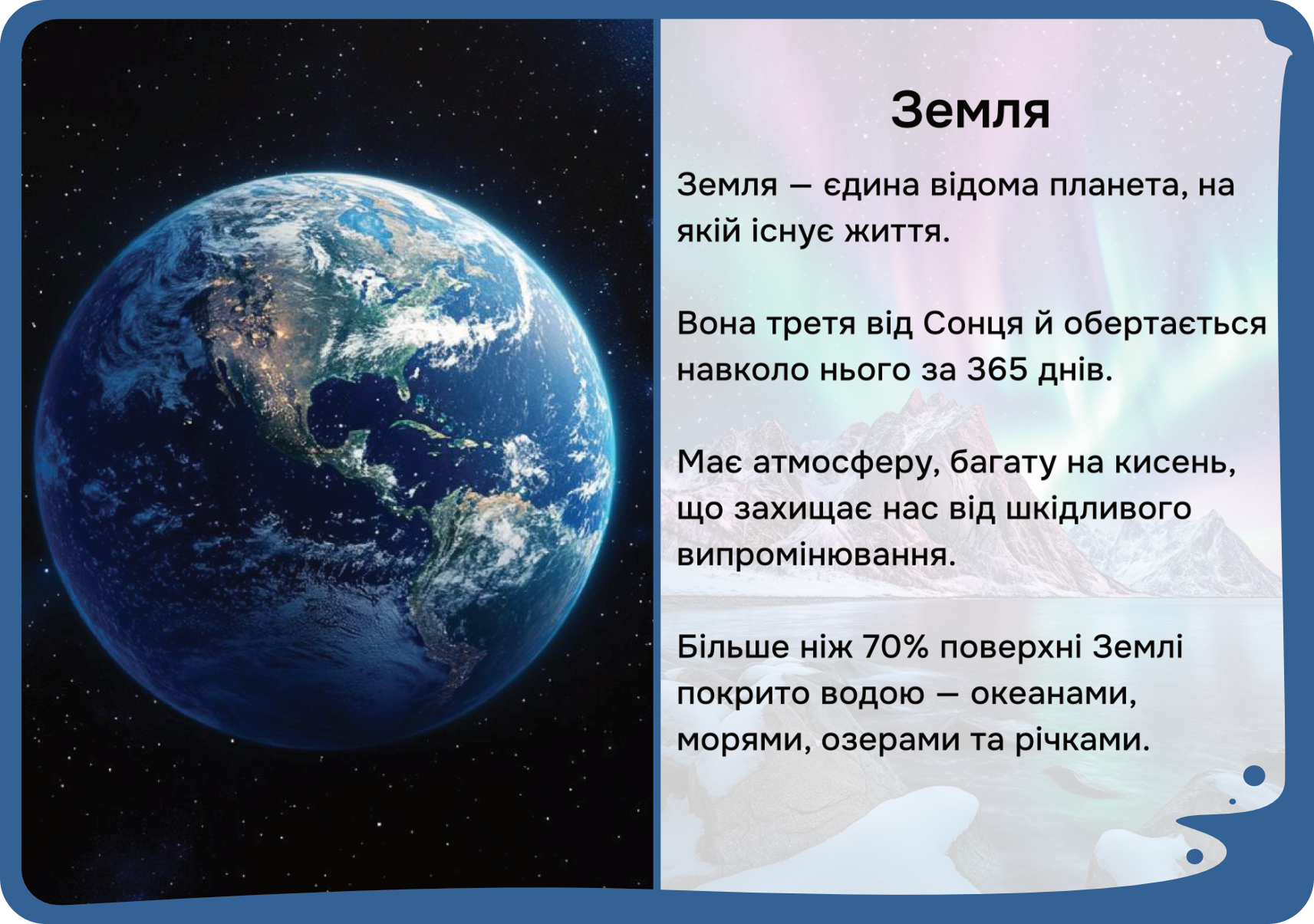 Земля

Земля — єдина відома планета, на якій існує життя.

Вона третя від Сонця й обертається навколо нього за 365 днів.

Має атмосферу, багату на кисень, що захищає нас від шкідливого випромінювання.

Більше ніж 70% поверхні Землі покрито водою — океанами, морями, озерами та річками.